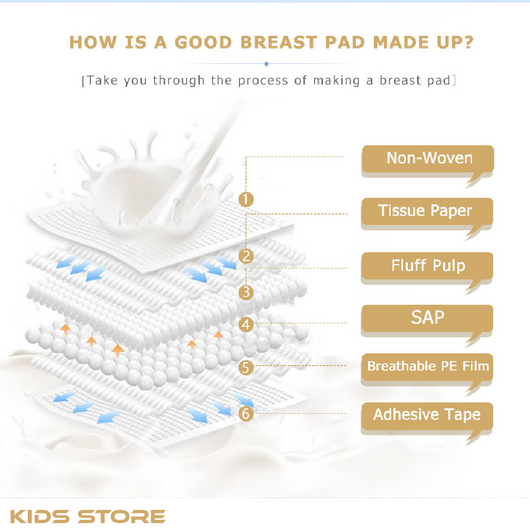 HOW IS A GOOD BREAST PAD MADE UP?

[Take you through the process of making a breast pad]

1 Non-Woven

2 Tissue Paper

3 Fluff Pulp

4 SAP

5 Breathable PE Film

6 Adhesive Tape

KIDS STORE